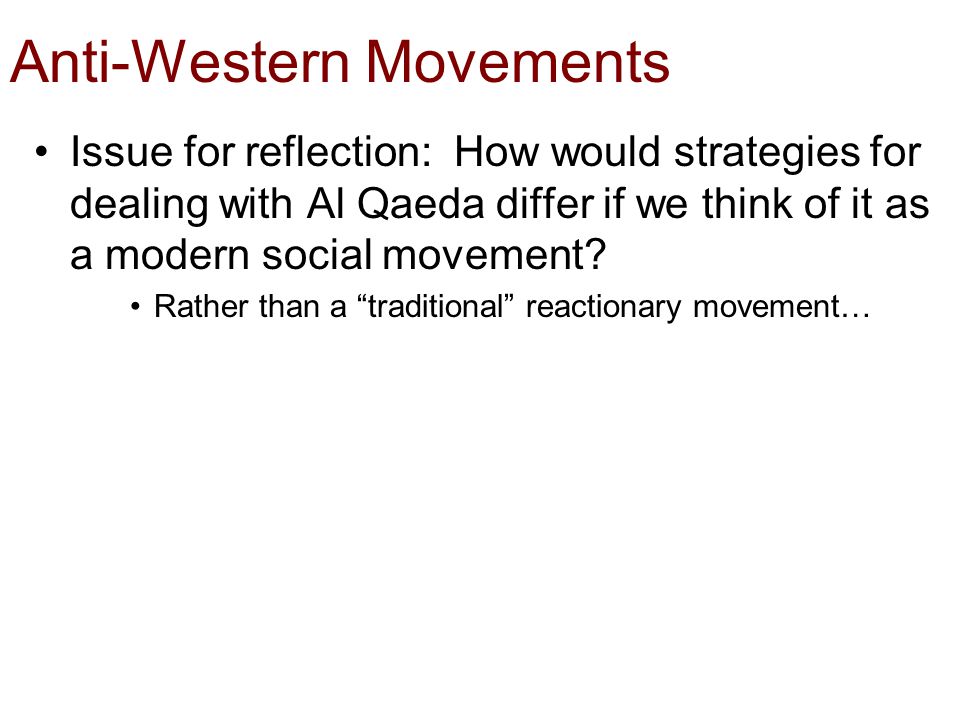 Anti-Western Movements

• Issue for reflection:  How would strategies for dealing with Al Qaeda differ if we think of it as a modern social movement?

• Rather than a “traditional” reactionary movement…